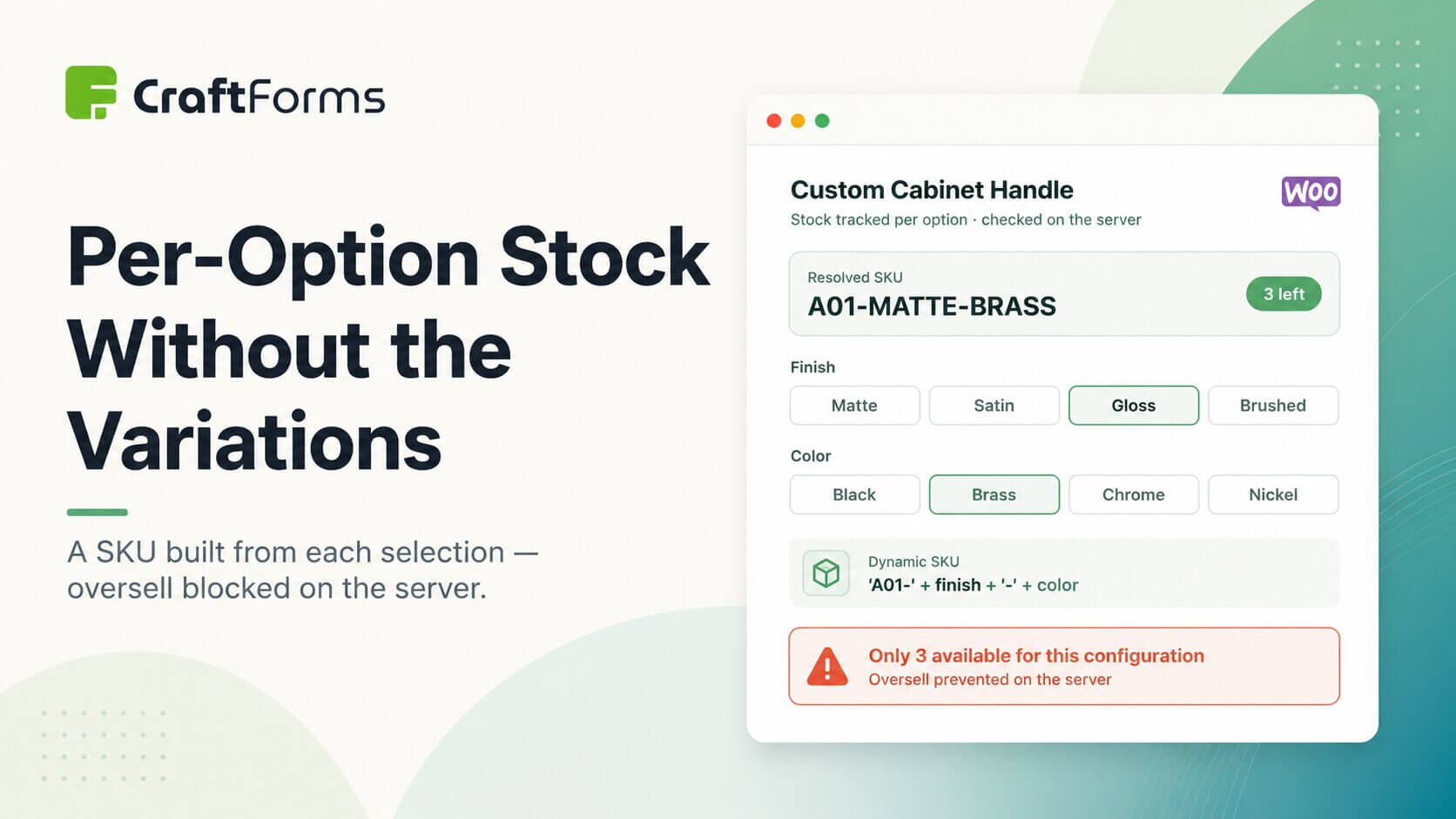 CraftForms

Per-Option Stock Without the Variations

A SKU built from each selection — oversell blocked on the server.

Custom Cabinet Handle

Woo

Stock tracked per option · checked on the server

Resolved SKU

A01-MATTE-BRASS

3 left

Finish

Matte

Satin

Gloss

Brushed

Color

Black

Brass

Chrome

Nickel

Dynamic SKU

'A01-' + finish + '-' + color

Only 3 available for this configuration

Oversell prevented on the server